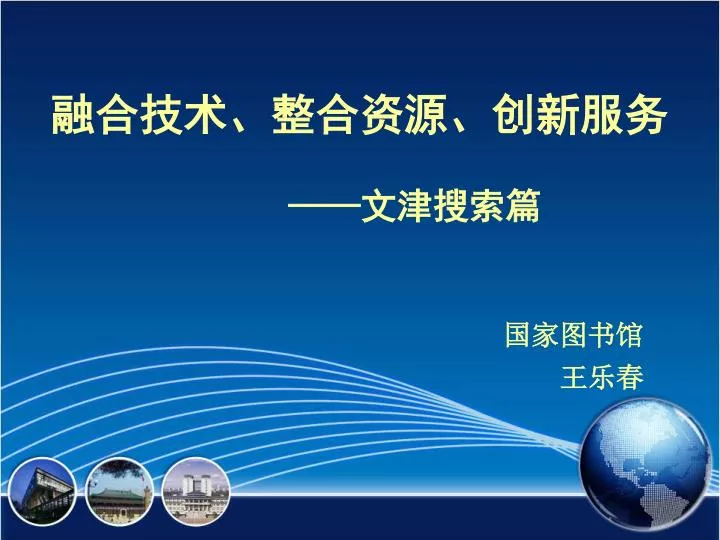 融合技术、整合资源、创新服务

——文津搜索篇

国家图书馆
王乐春